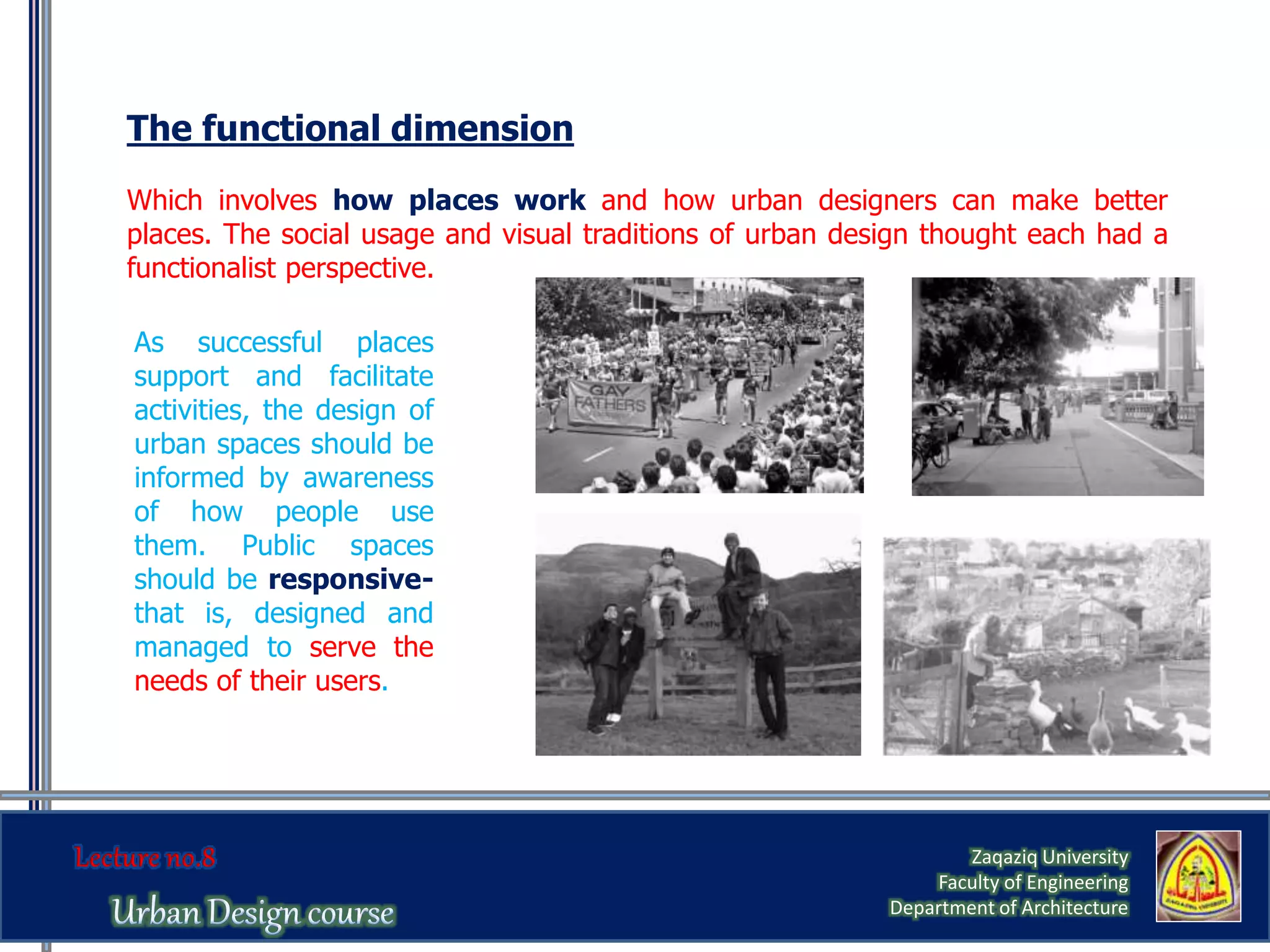 The functional dimension

Which involves how places work and how urban designers can make better places. The social usage and visual traditions of urban design thought each had a functionalist perspective.

As successful places support and facilitate activities, the design of urban spaces should be informed by awareness of how people use them. Public spaces should be responsive- that is, designed and managed to serve the needs of their users.

GAY FATHERS

Lecture no.8

Urban Design course

Zaqaziq University
Faculty of Engineering
Department of Architecture